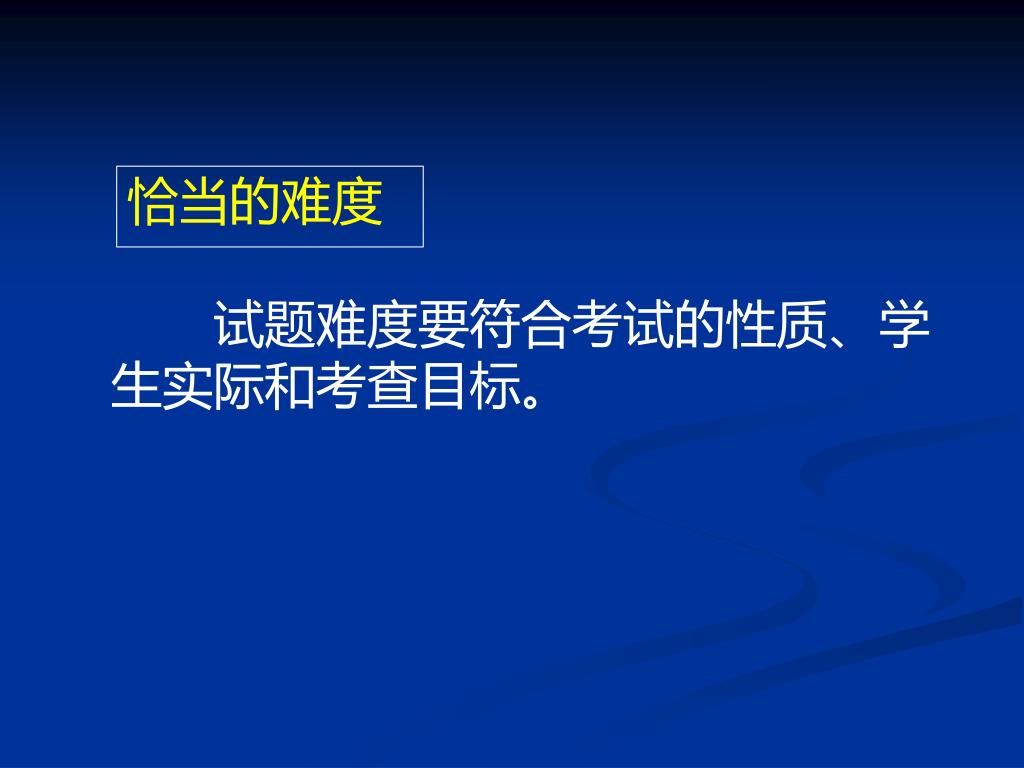 恰当的难度

试题难度要符合考试的性质、学生实际和考查目标。